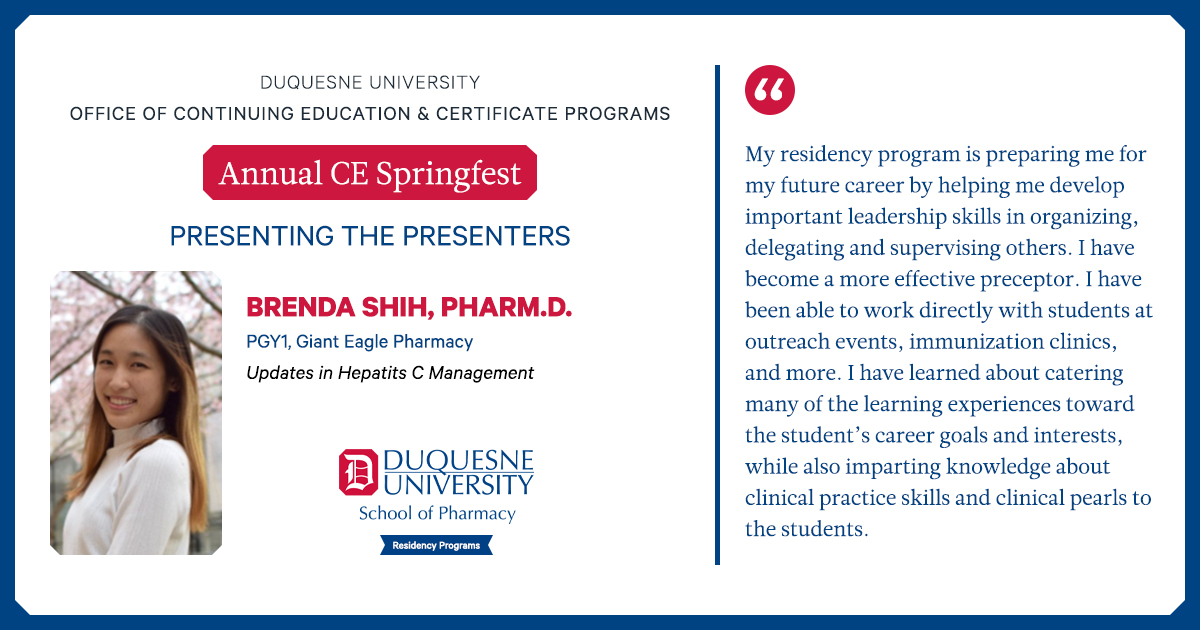 DUQUESNE UNIVERSITY
OFFICE OF CONTINUING EDUCATION & CERTIFICATE PROGRAMS

Annual CE Springfest

PRESENTING THE PRESENTERS

BRENDA SHIH, PHARM.D.
PGY1, Giant Eagle Pharmacy
Updates in Hepatits C Management

D DUQUESNE UNIVERSITY
School of Pharmacy
Residency Programs

“

My residency program is preparing me for my future career by helping me develop important leadership skills in organizing, delegating and supervising others. I have become a more effective preceptor. I have been able to work directly with students at outreach events, immunization clinics, and more. I have learned about catering many of the learning experiences toward the student’s career goals and interests, while also imparting knowledge about clinical practice skills and clinical pearls to the students.